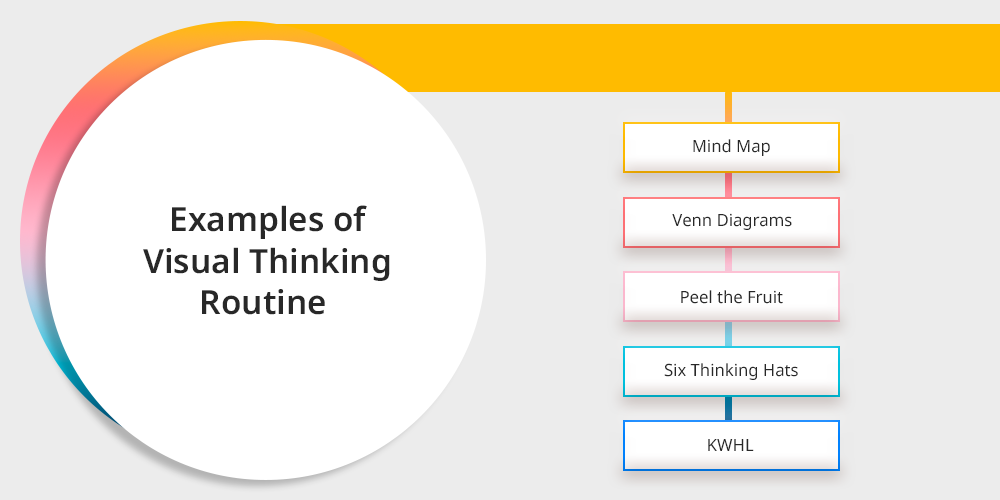 Examples of Visual Thinking Routine

Mind Map

Venn Diagrams

Peel the Fruit

Six Thinking Hats

KWHL